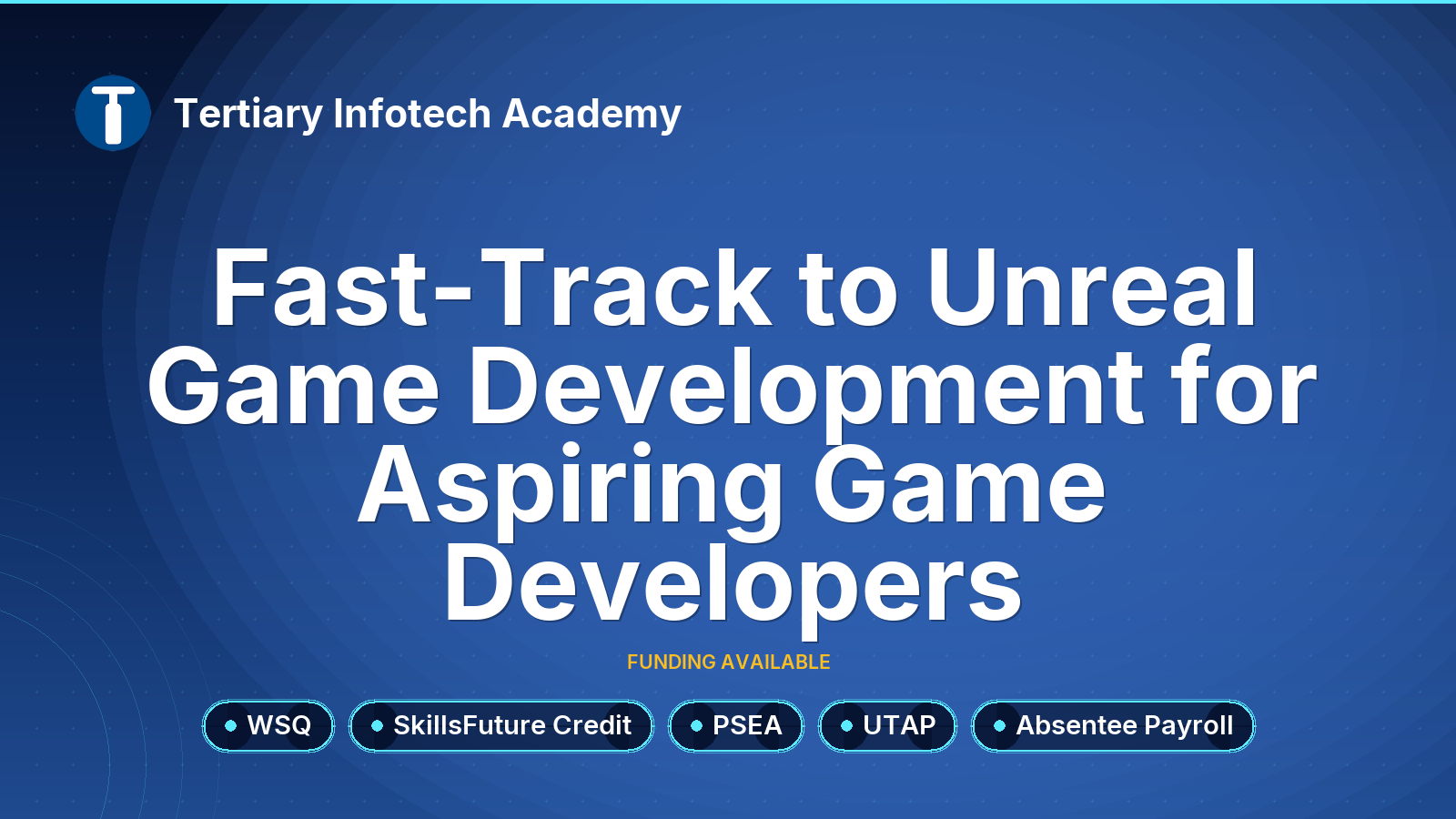 Tertiary Infotech Academy

Fast-Track to Unreal Game Development for Aspiring Game Developers

FUNDING AVAILABLE

WSQ
SkillsFuture Credit
PSEA
UTAP
Absentee Payroll